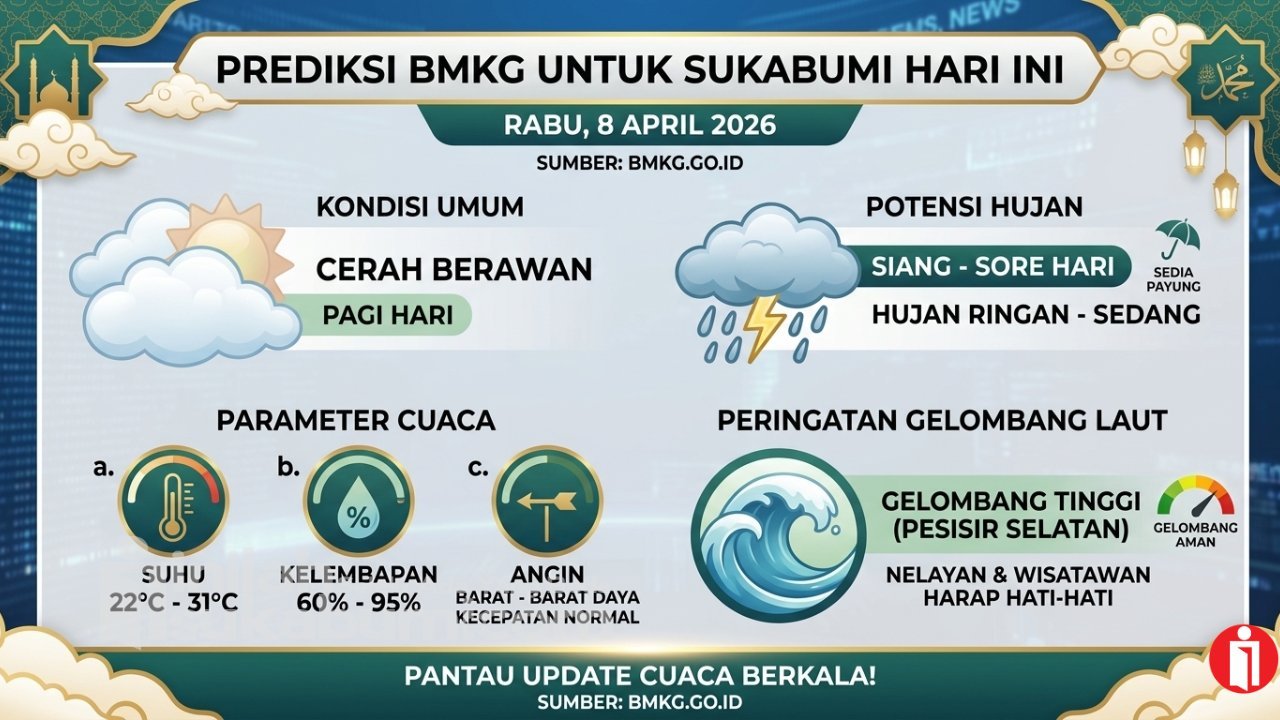 PREDIKSI BMKG UNTUK SUKABUMI HARI INI

RABU, 8 APRIL 2026

SUMBER: BMKG.GO.ID

KONDISI UMUM

CERAH BERAWAN

PAGI HARI

POTENSI HUJAN

SIANG - SORE HARI

SEDIA PAYUNG

HUJAN RINGAN - SEDANG

PARAMETER CUACA

a.

SUHU
22°C - 31°C

b.

%

KELEMBAPAN
60% - 95%

c.

ANGIN
BARAT - BARAT DAYA
KECEPATAN NORMAL

PERINGATAN GELOMBANG LAUT

GELOMBANG TINGGI
(PESISIR SELATAN)

GELOMBANG AMAN

NELAYAN & WISATAWAN
HARAP HATI-HATI

PANTAU UPDATE CUACA BERKALA!

SUMBER: BMKG.GO.ID